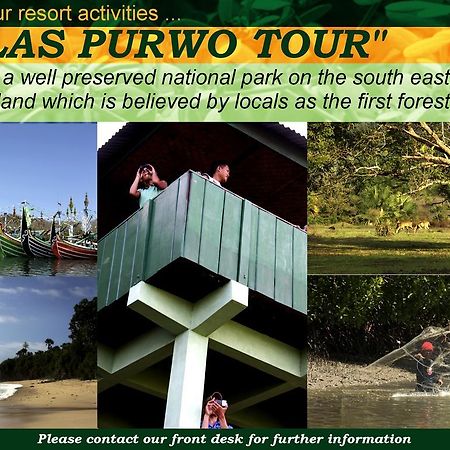 ur resort activities ...

LAS PURWO TOUR"

a well preserved national park on the south east
land which is believed by locals as the first forest

Please contact our front desk for further information